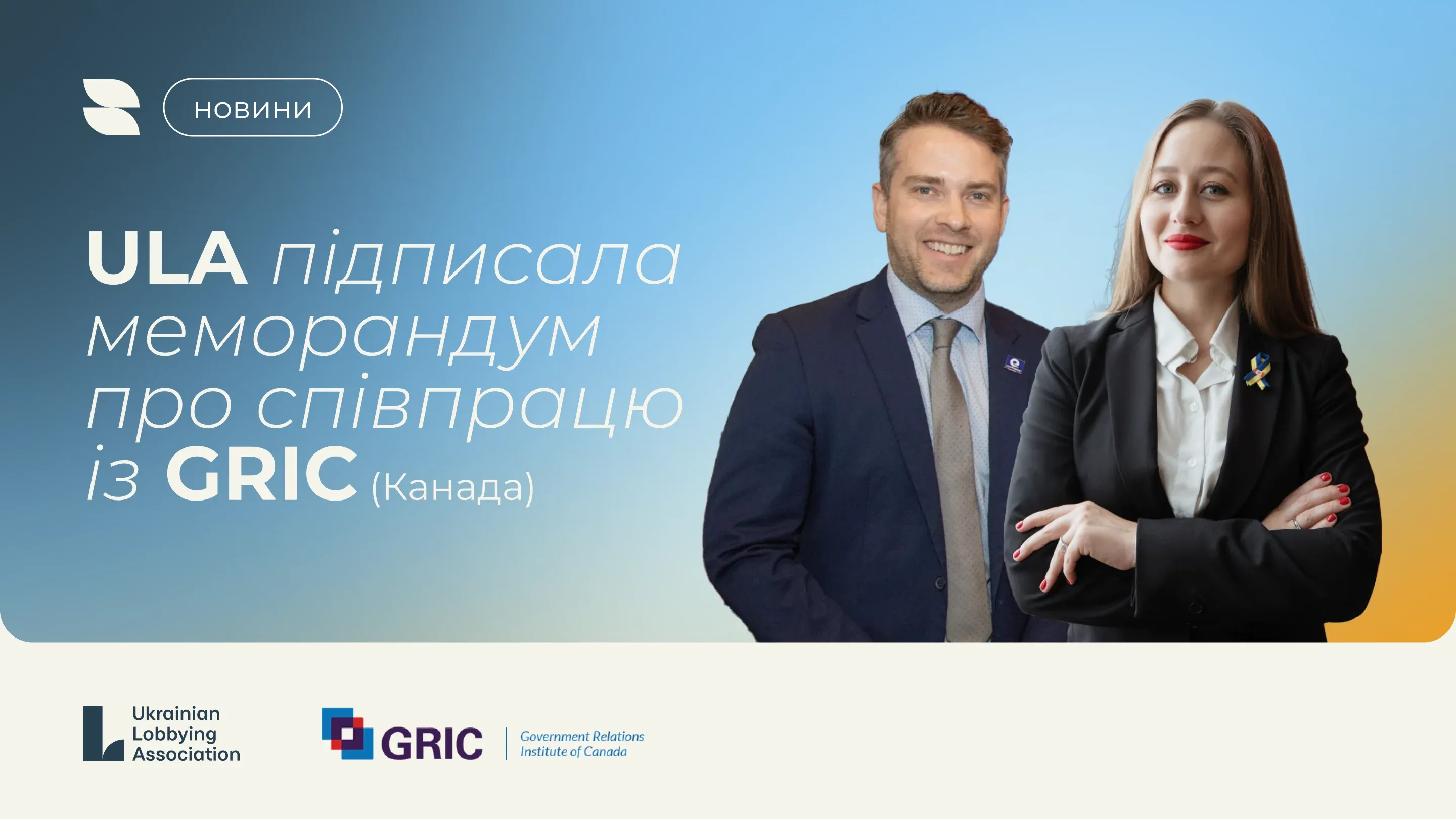 НОВИНИ

ULA підписала меморандум про співпрацю із GRIC (Канада)

Ukrainian Lobbying Association

GRIC Government Relations Institute of Canada